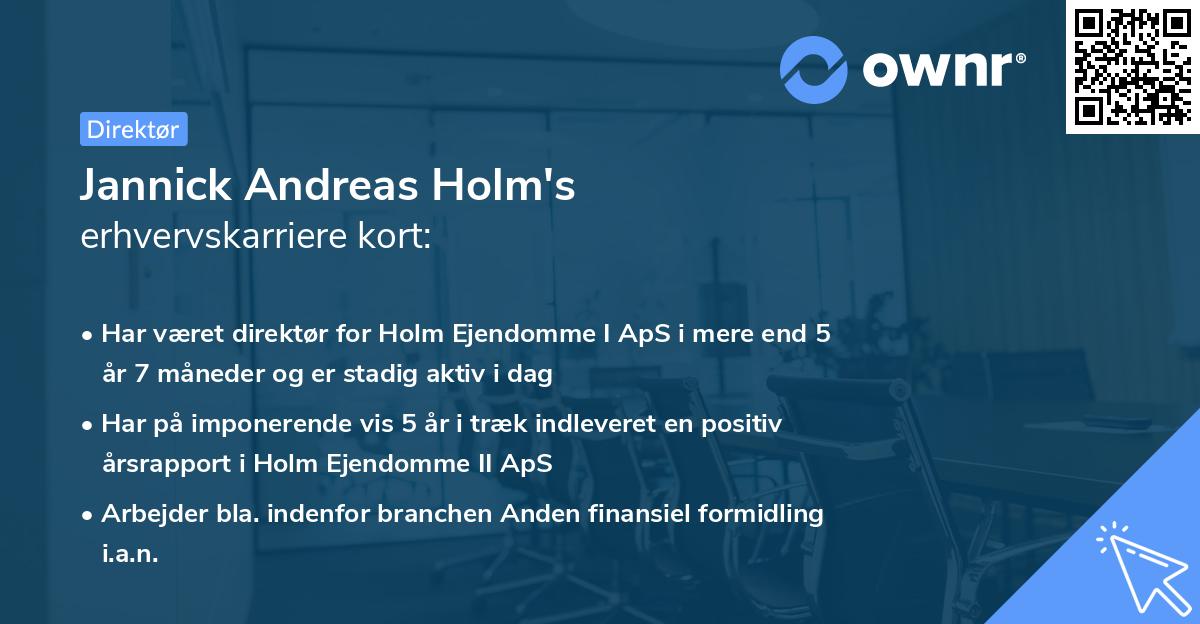 ownr®

Direktør

Jannick Andreas Holm's
erhvervskarriere kort:

• Har været direktør for Holm Ejendomme I ApS i mere end 5 år 7 måneder og er stadig aktiv i dag
• Har på imponerende vis 5 år i træk indleveret en positiv årsrapport i Holm Ejendomme II ApS
• Arbejder bla. indenfor branchen Anden finansiel formidling i.a.n.